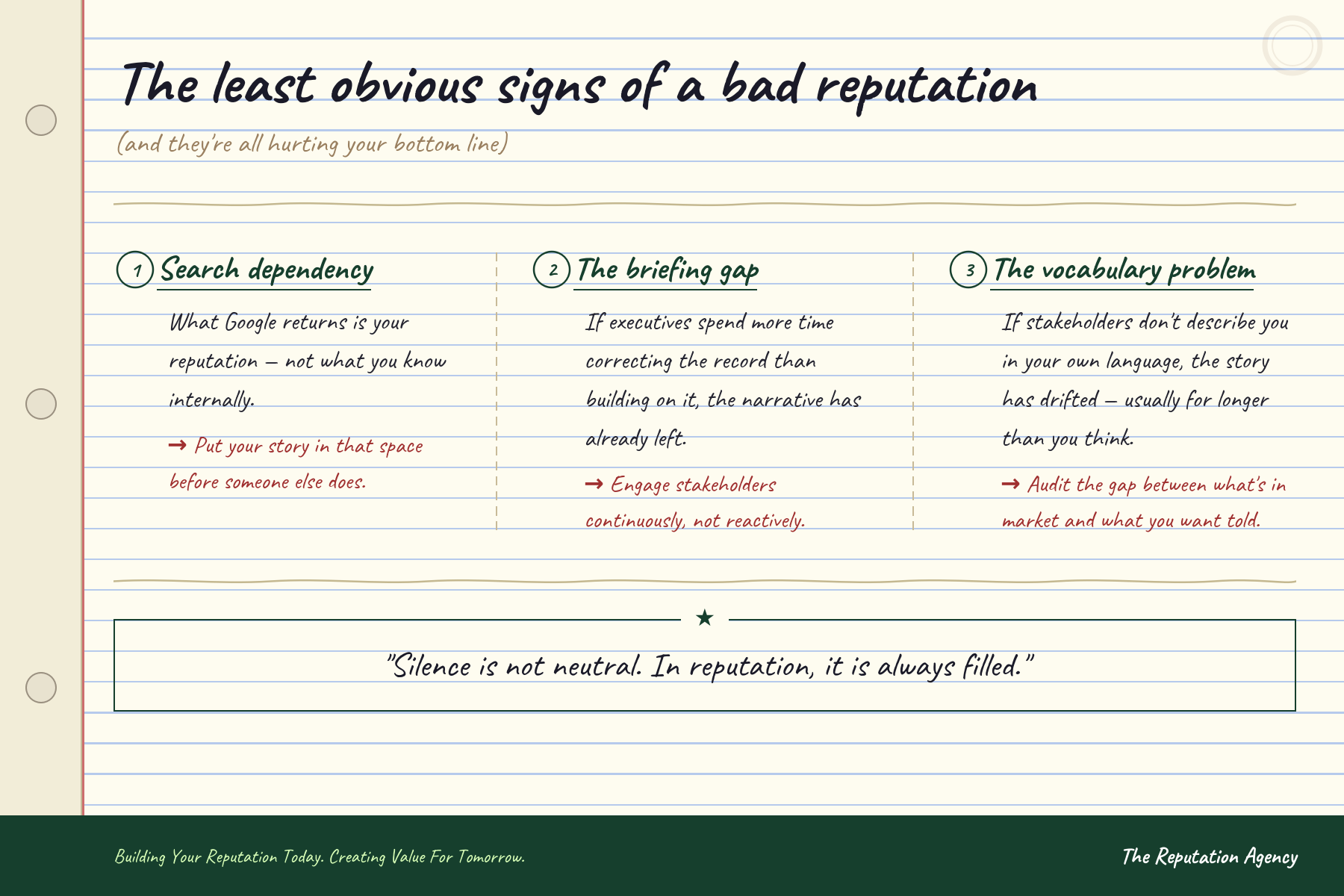 The least obvious signs of a bad reputation

(and they're all hurting your bottom line)

1 Search dependency

What Google returns is your reputation — not what you know internally.

→ Put your story in that space before someone else does.

2 The briefing gap

If executives spend more time correcting the record than building on it, the narrative has already left.

→ Engage stakeholders continuously, not reactively.

3 The vocabulary problem

If stakeholders don't describe you in your own language, the story has drifted — usually for longer than you think.

→ Audit the gap between what's in market and what you want told.

★

"Silence is not neutral. In reputation, it is always filled."

Building Your Reputation Today. Creating Value For Tomorrow.

The Reputation Agency